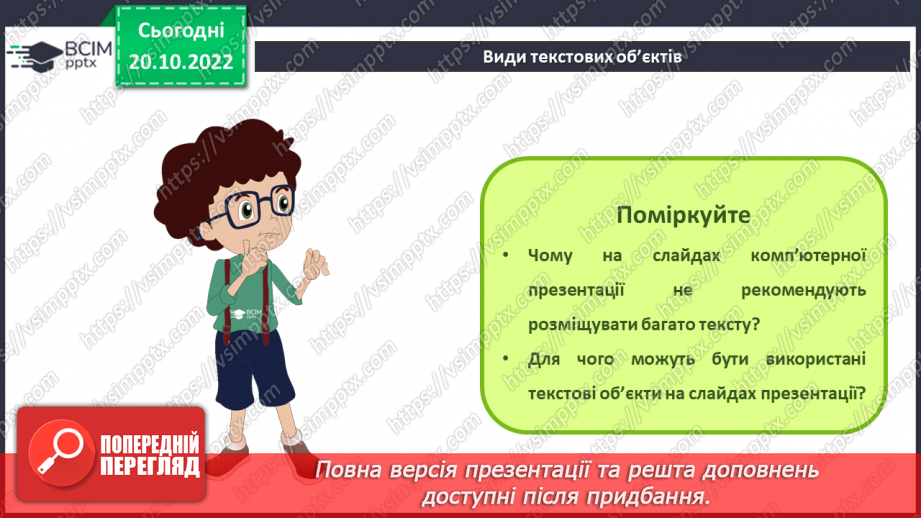 ВСІМ pptx

Сьогодні 20.10.2022

Види текстових об'єктів

Поміркуйте

• Чому на слайдах комп'ютерної презентації не рекомендують розміщувати багато тексту?

• Для чого можуть бути використані текстові об'єкти на слайдах презентації?

ВСІМ pptx

ПОПЕРЕДНІЙ ПЕРЕГЛЯД

Повна версія презентації та решта доповнень доступні після придбання.

https://vsimpptx.com